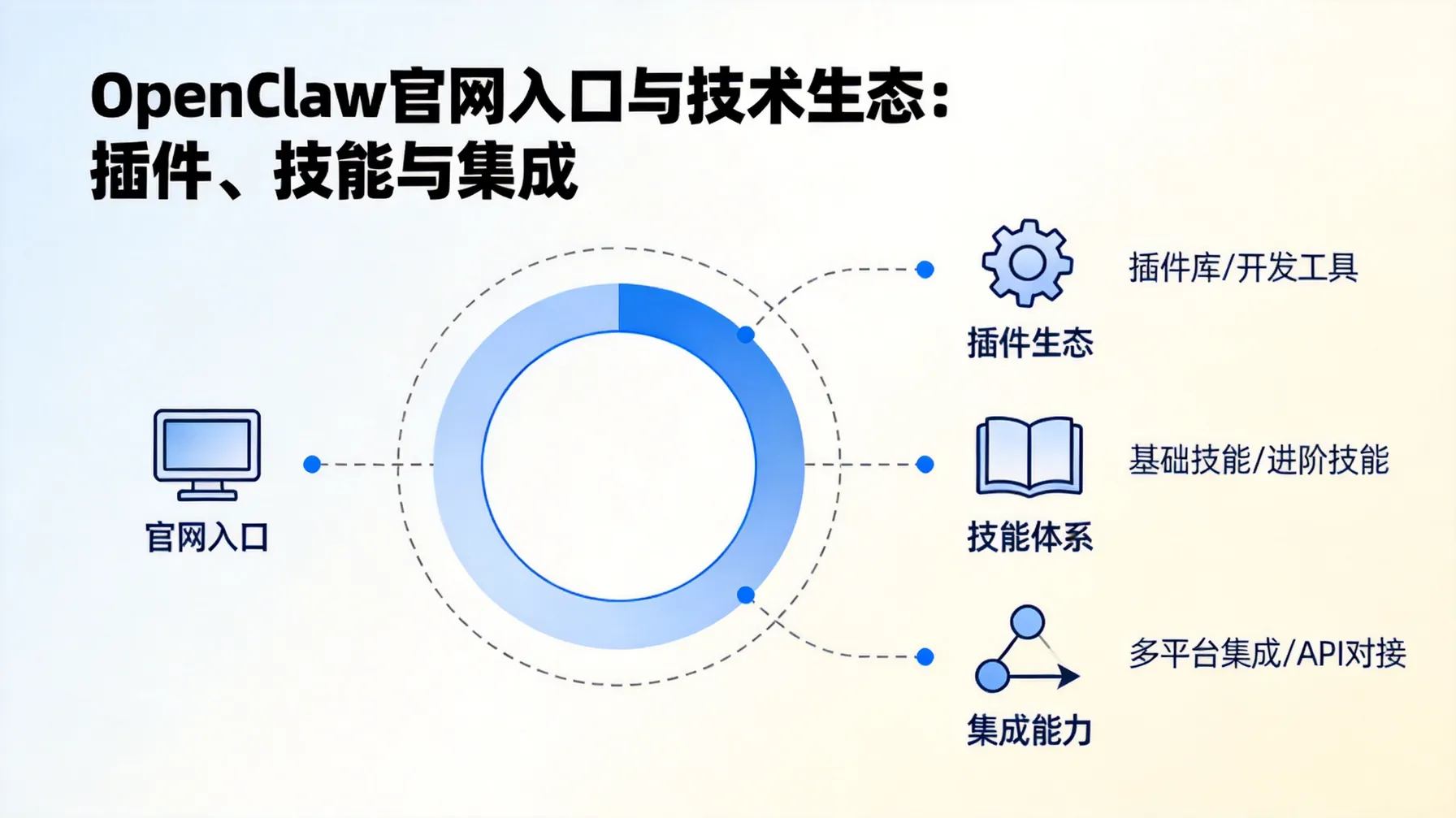 OpenClaw官网入口与技术生态：插件、技能与集成

官网入口

插件生态

插件库/开发工具

技能体系

基础技能/进阶技能

集成能力

多平台集成/API对接